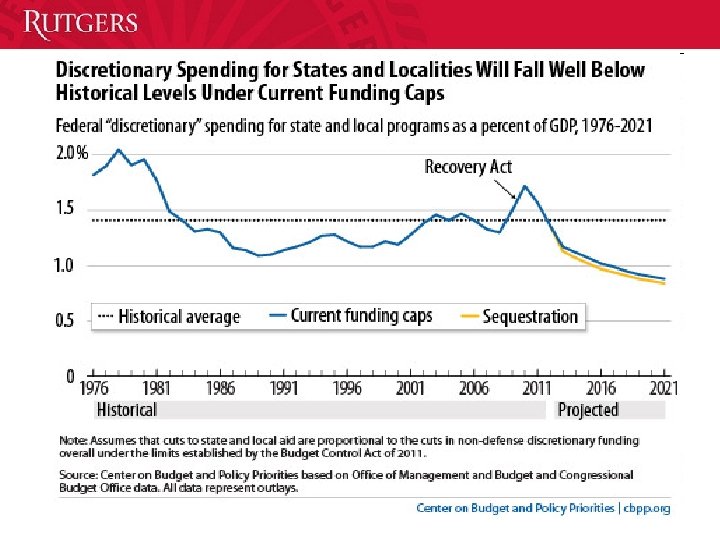 RUTGERS

Discretionary Spending for States and Localities Will Fall Well Below Historical Levels Under Current Funding Caps

Federal "discretionary" spending for state and local programs as a percent of GDP, 1976-2021

2.0%
1.5
1.0
0.5
0

Recovery Act

Historical average
Current funding caps
Sequestration

1976 1981 1986 1991 1996 2001 2006 2011 2016 2021

Historical
Projected

Note: Assumes that cuts to state and local aid are proportional to the cuts in non-defense discretionary funding overall under the limits established by the Budget Control Act of 2011.

Source: Center on Budget and Policy Priorities based on Office of Management and Budget and Congressional Budget Office data. All data represent outlays.

Center on Budget and Policy Priorities | cbpp.org